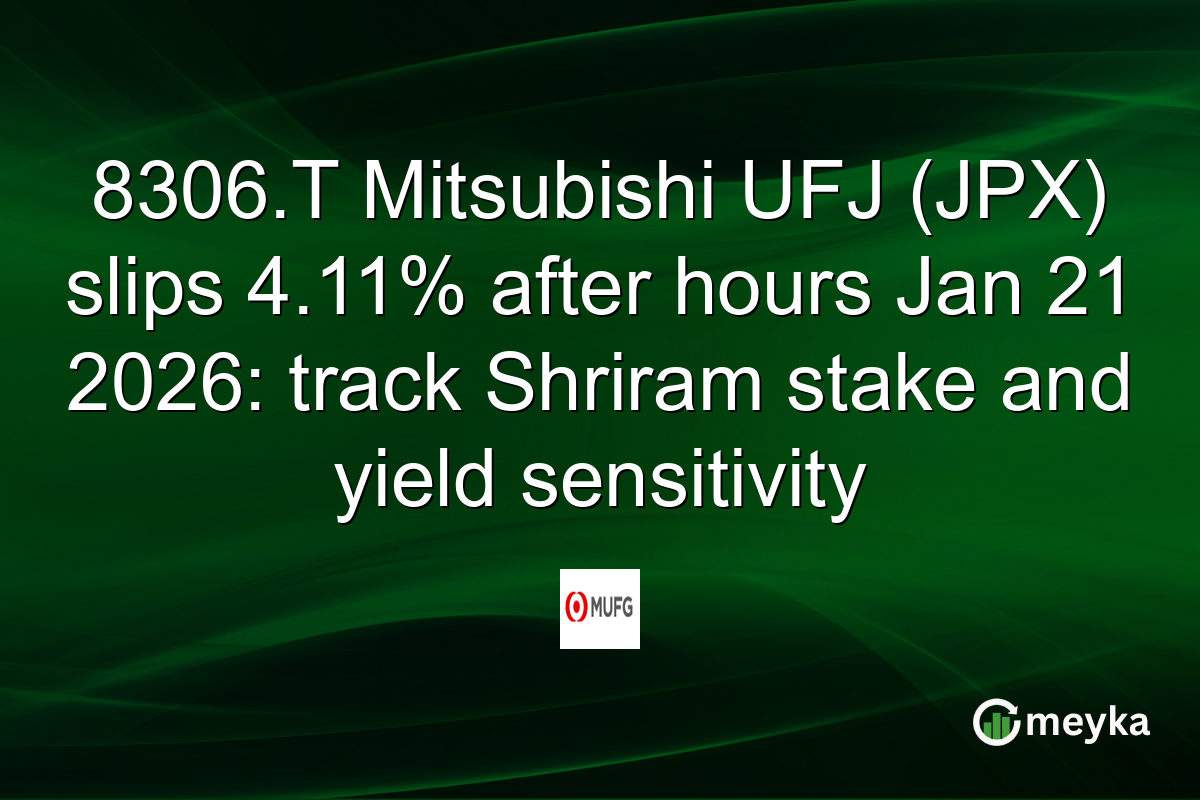 8306.T Mitsubishi UFJ (JPX) slips 4.11% after hours Jan 21 2026: track Shriram stake and yield sensitivity

MUFG

meyka